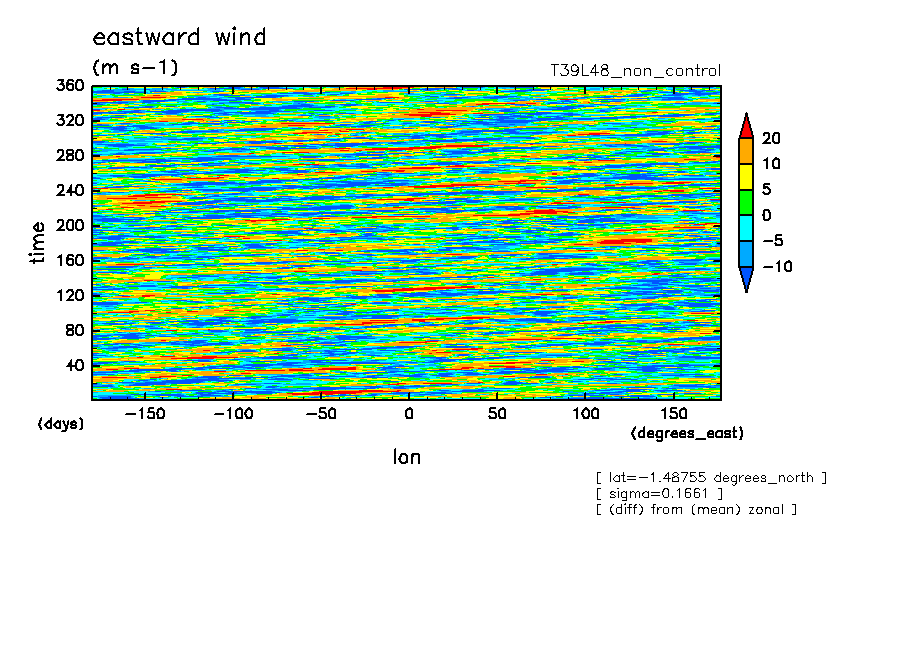 eastward wind
(m s-1)

T39L48_non_control

360
320
280
240
200
160
120
80
40

time

(days)

−150 −100 −50 0 50 100 150

(degrees_east)

lon

20
10
5
0
−5
−10

[ lat=−1.48755 degrees_north ]
[ sigma=0.1661 ]
[ (diff) from (mean) zonal ]